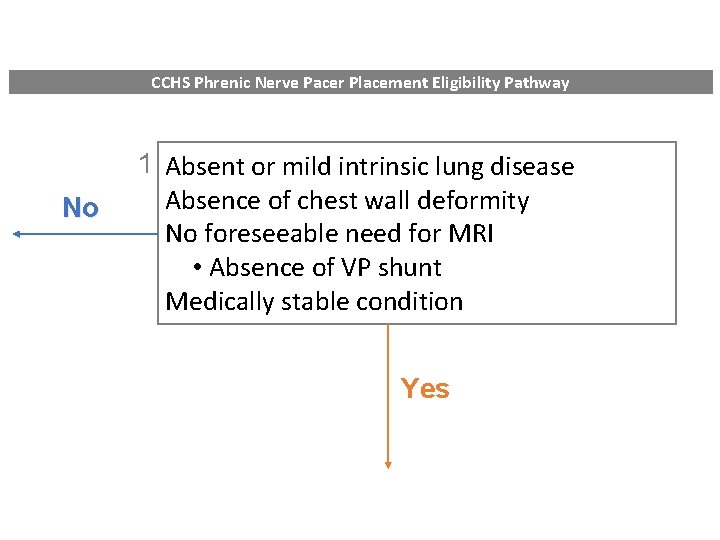 CCHS Phrenic Nerve Pacer Placement Eligibility Pathway

1

Absent or mild intrinsic lung disease
Absence of chest wall deformity
No foreseeable need for MRI
• Absence of VP shunt
Medically stable condition

No

Yes